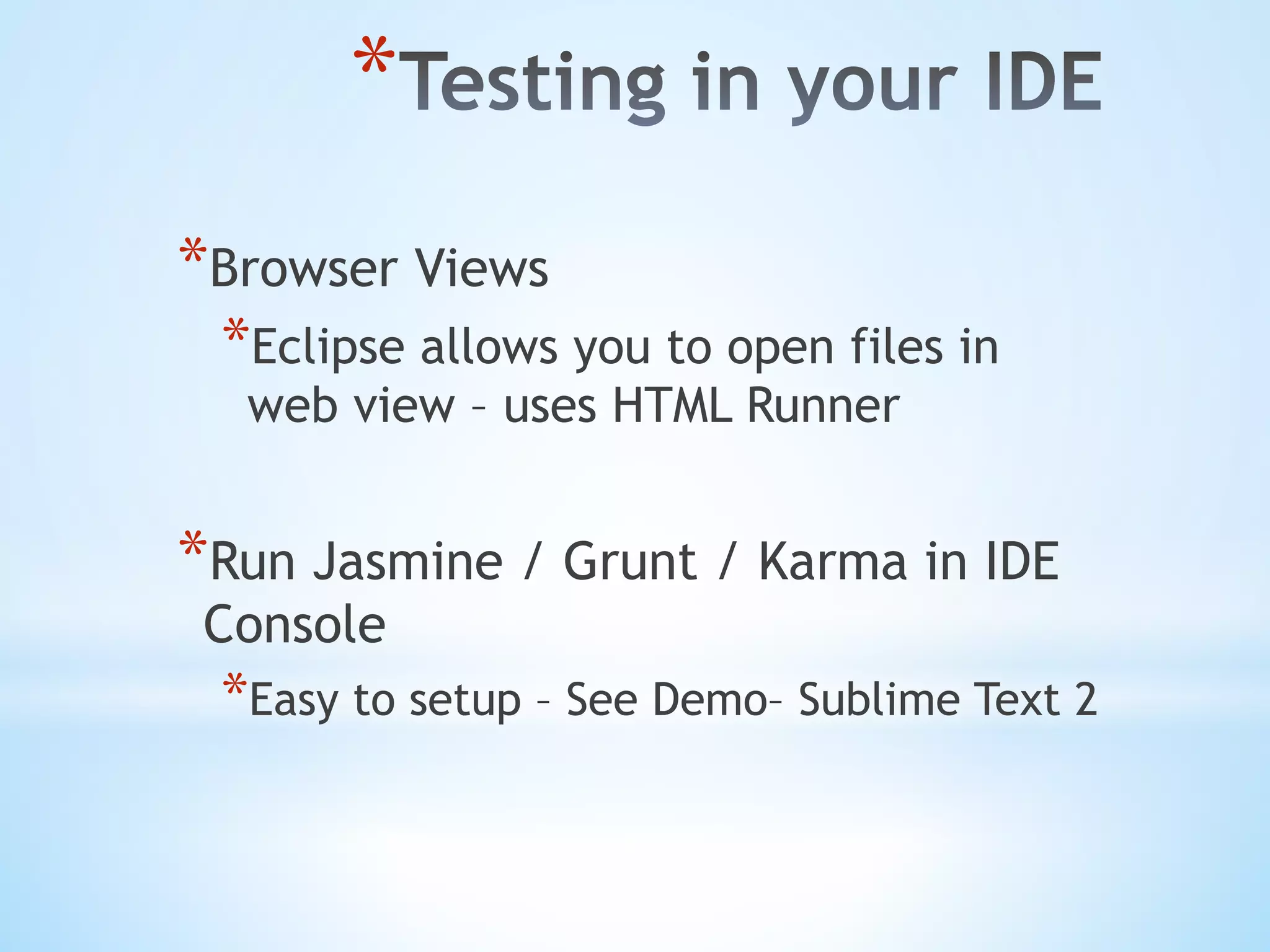 *Testing in your IDE

*Browser Views

*Eclipse allows you to open files in web view – uses HTML Runner

*Run Jasmine / Grunt / Karma in IDE Console

*Easy to setup – See Demo– Sublime Text 2